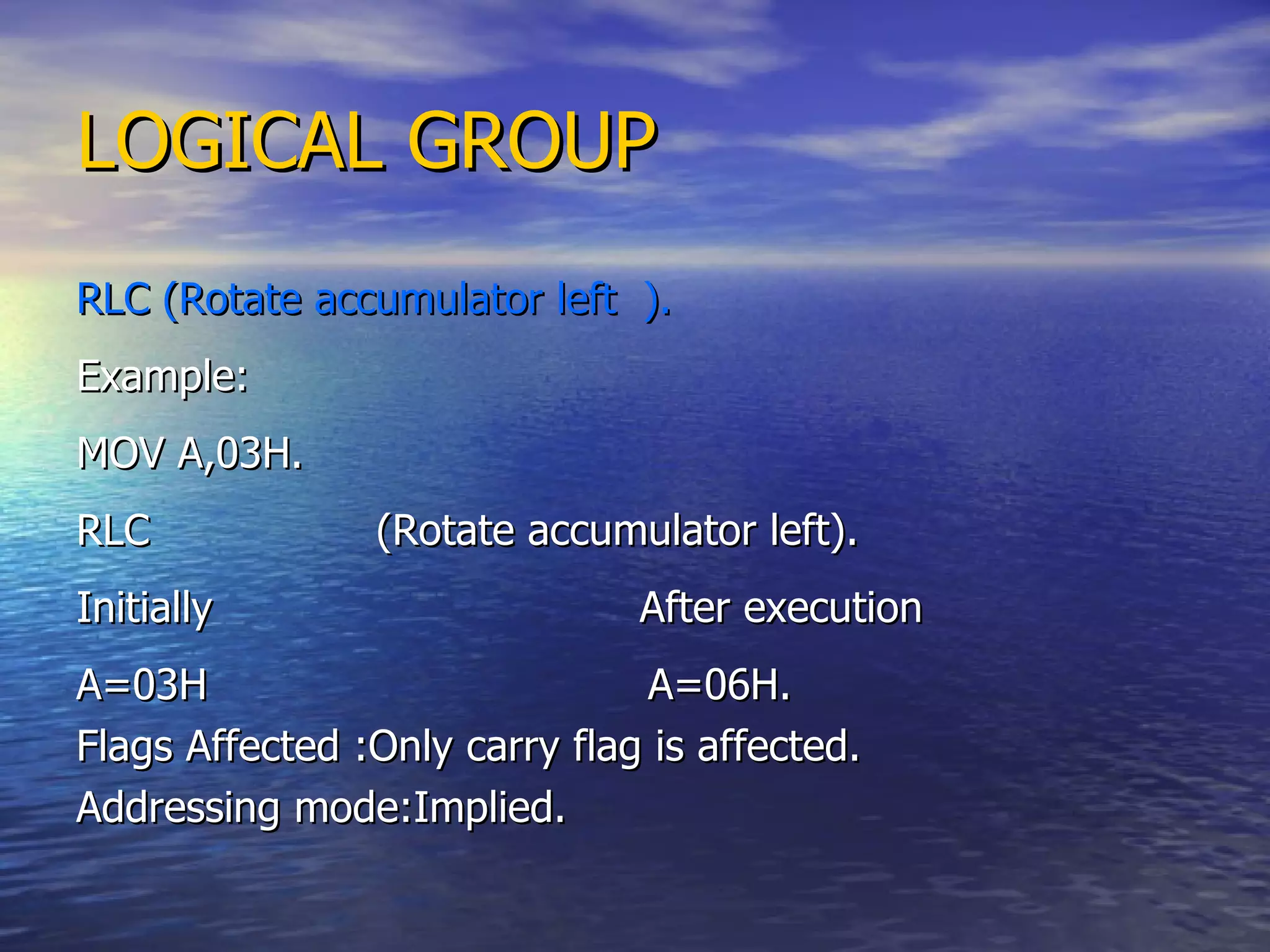 LOGICAL GROUP

RLC (Rotate accumulator left ).

Example:

MOV A,03H.

RLC (Rotate accumulator left).

Initially After execution

A=03H A=06H.

Flags Affected :Only carry flag is affected.

Addressing mode:Implied.